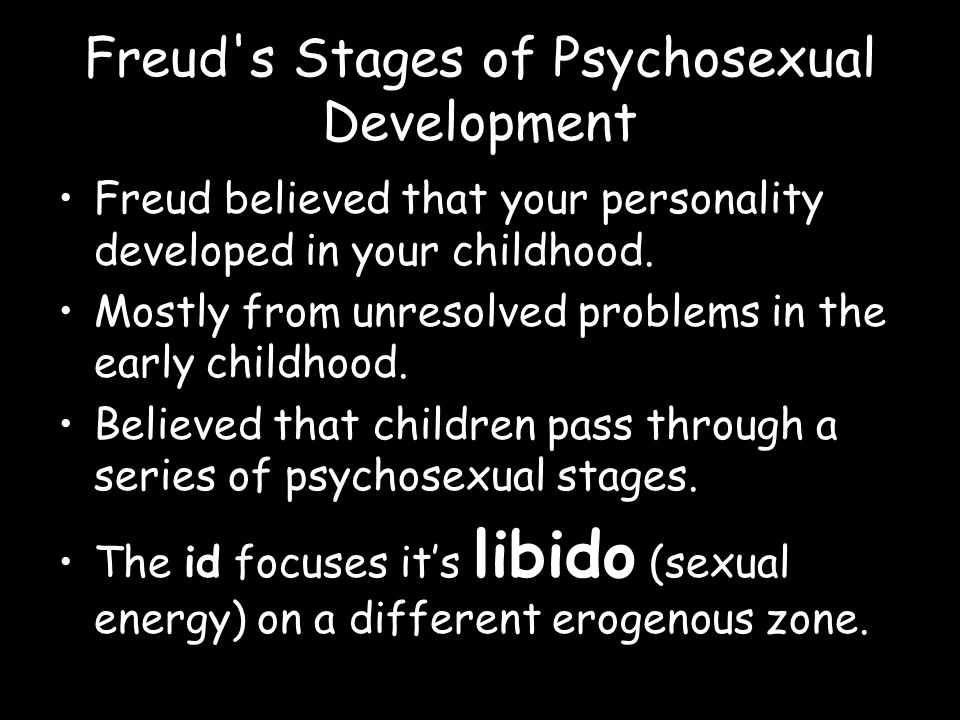 Freud's Stages of Psychosexual Development

• Freud believed that your personality developed in your childhood.
• Mostly from unresolved problems in the early childhood.
• Believed that children pass through a series of psychosexual stages.
• The id focuses it's libido (sexual energy) on a different erogenous zone.